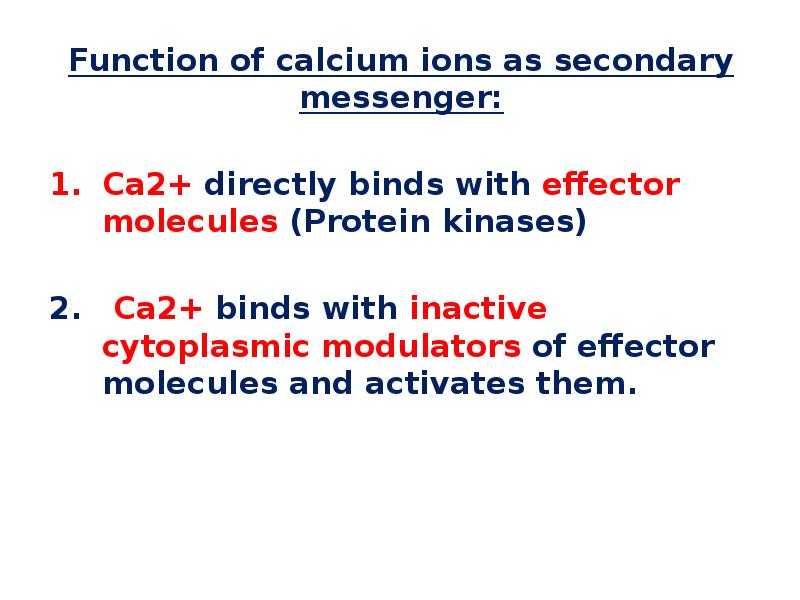 Function of calcium ions as secondary messenger:

1. Ca2+ directly binds with effector molecules (Protein kinases)

2. Ca2+ binds with inactive cytoplasmic modulators of effector molecules and activates them.